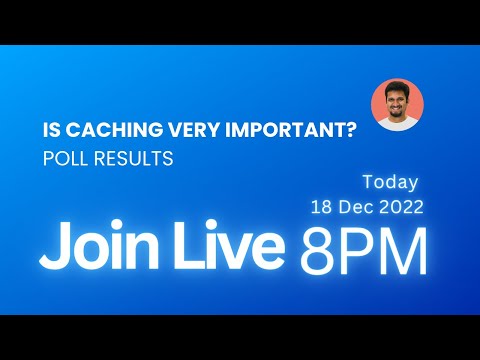 IS CACHING VERY IMPORTANT?
POLL RESULTS

Today
18 Dec 2022

Join Live 8PM